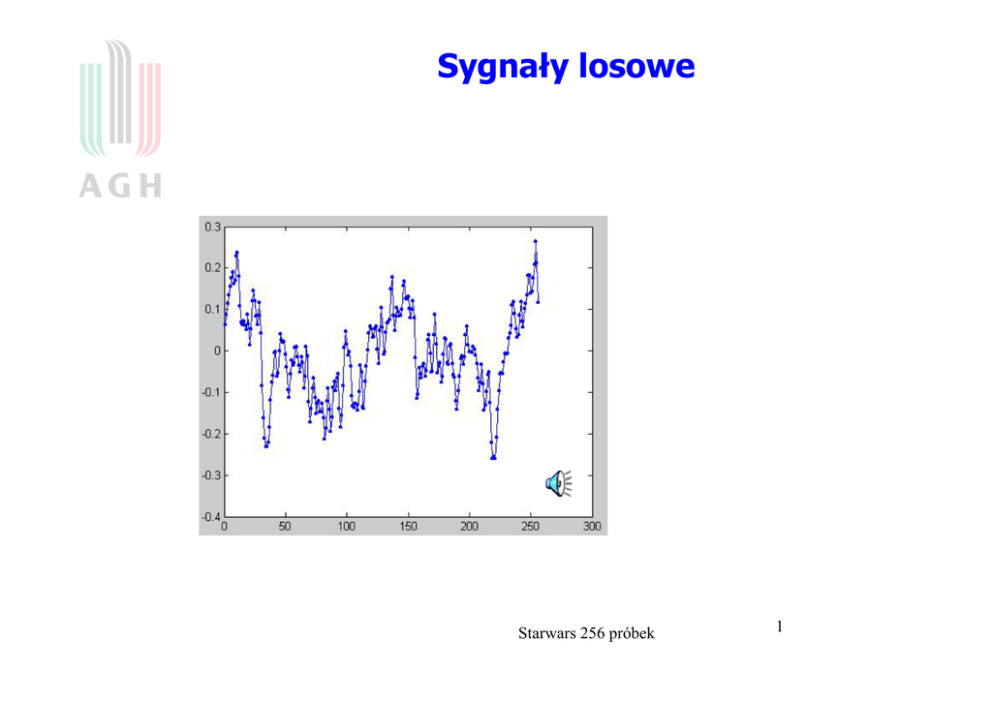 AGH

Sygnały losowe

0.3
0.2
0.1
0
-0.1
-0.2
-0.3
-0.4
0 50 100 150 200 250 300

Starwars 256 próbek

1